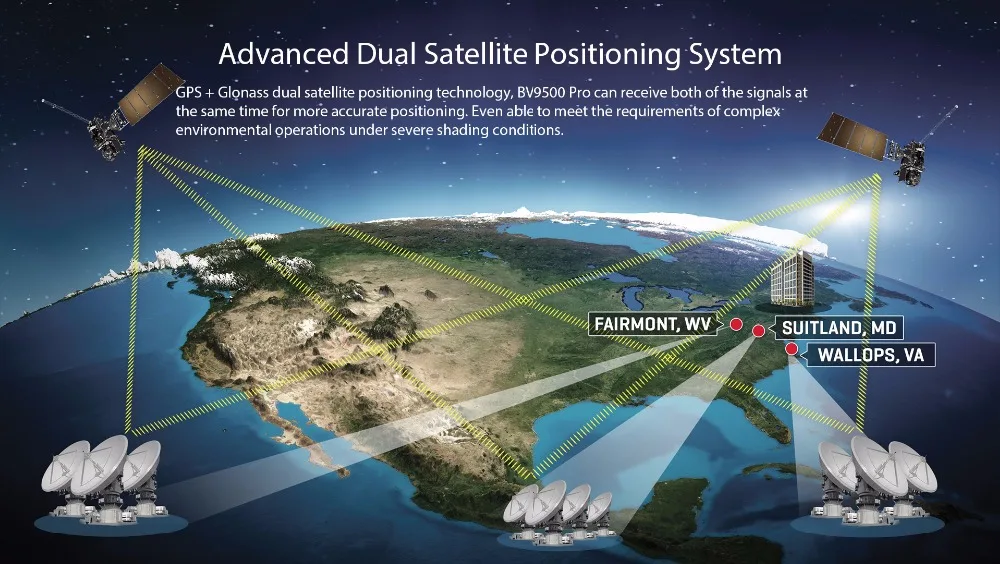 Advanced Dual Satellite Positioning System

GPS + Glonass dual satellite positioning technology, BV9500 Pro can receive both of the signals at the same time for more accurate positioning. Even able to meet the requirements of complex environmental operations under severe shading conditions.

FAIRMONT, WV

SUITLAND, MD

WALLOPS, VA